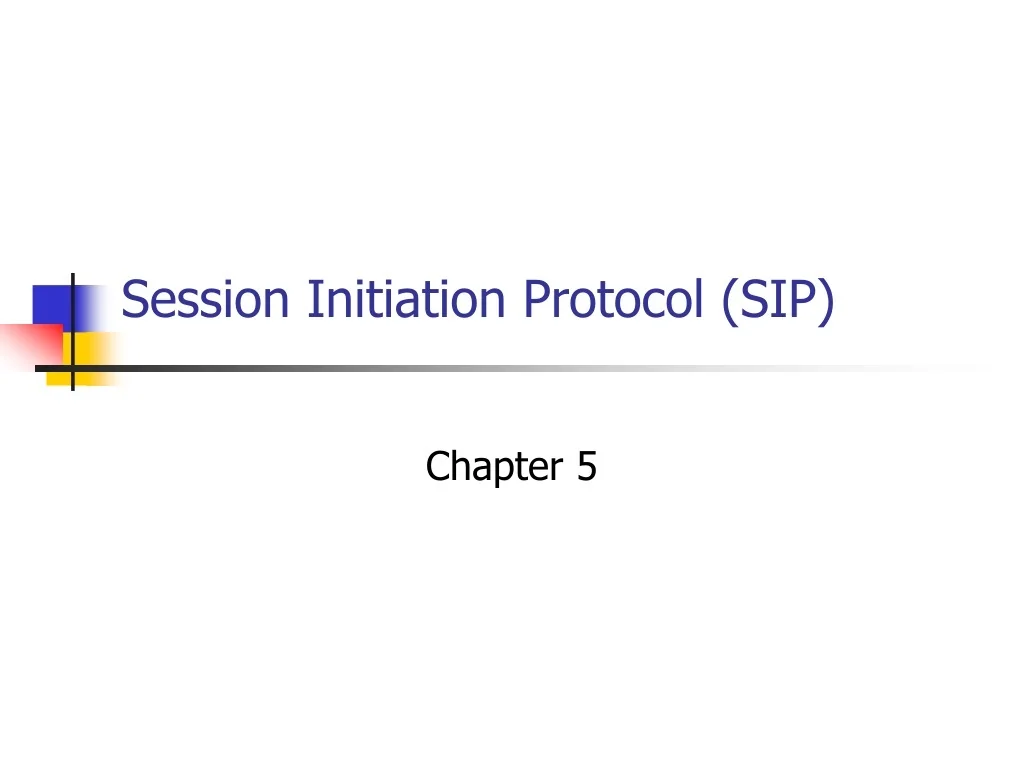 Session Initiation Protocol (SIP)

Chapter 5